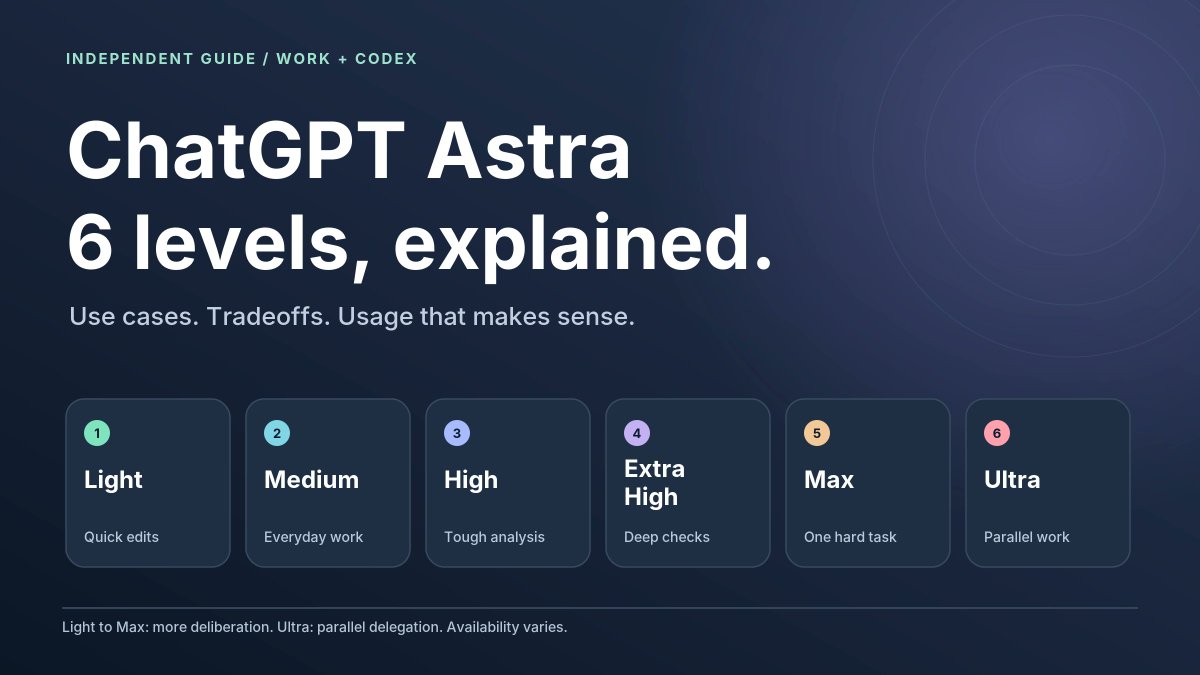 INDEPENDENT GUIDE / WORK + CODEX

ChatGPT Astra
6 levels, explained.

Use cases. Tradeoffs. Usage that makes sense.

1
Light
Quick edits

2
Medium
Everyday work

3
High
Tough analysis

4
Extra High
Deep checks

5
Max
One hard task

6
Ultra
Parallel work

Light to Max: more deliberation. Ultra: parallel delegation. Availability varies.